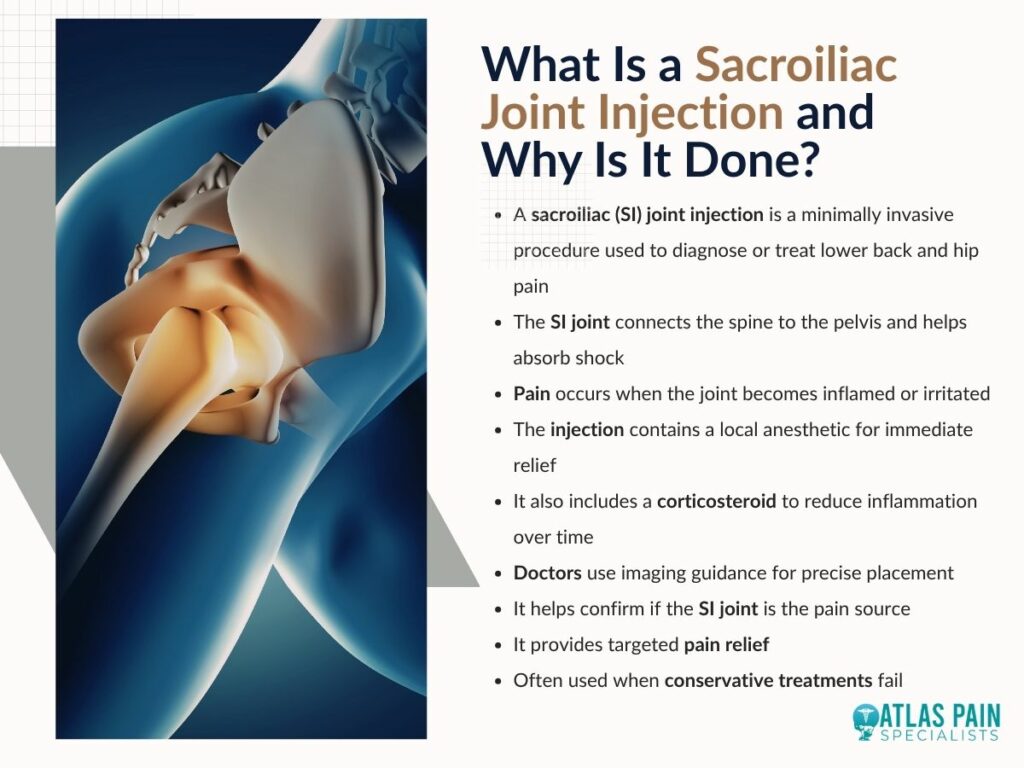 What Is a Sacroiliac Joint Injection and Why Is It Done?

- A sacroiliac (SI) joint injection is a minimally invasive procedure used to diagnose or treat lower back and hip pain
- The SI joint connects the spine to the pelvis and helps absorb shock
- Pain occurs when the joint becomes inflamed or irritated
- The injection contains a local anesthetic for immediate relief
- It also includes a corticosteroid to reduce inflammation over time
- Doctors use imaging guidance for precise placement
- It helps confirm if the SI joint is the pain source
- It provides targeted pain relief
- Often used when conservative treatments fail

ATLAS PAIN SPECIALISTS